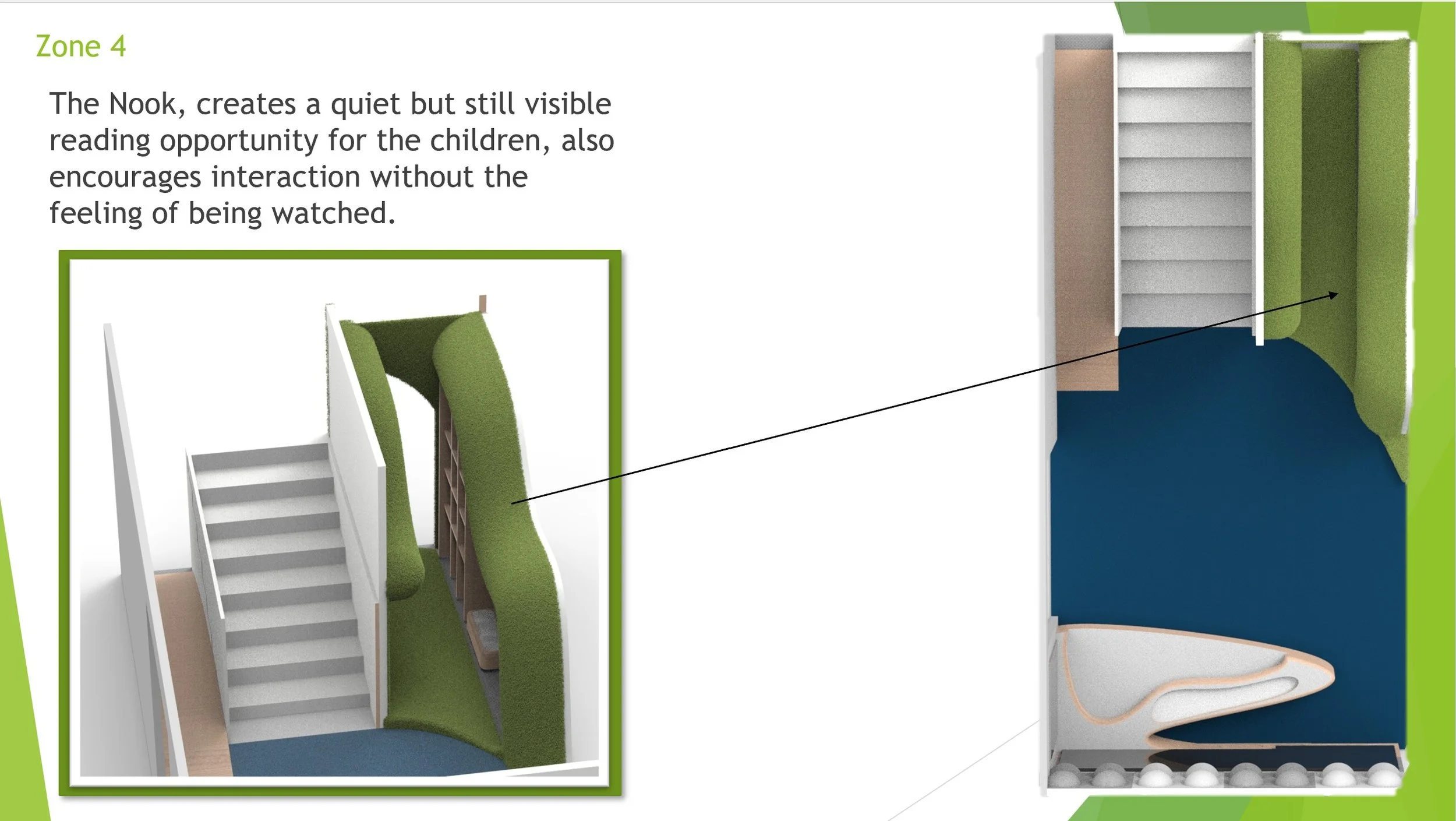 Zone 4

The Nook, creates a quiet but still visible reading opportunity for the children, also encourages interaction without the feeling of being watched.